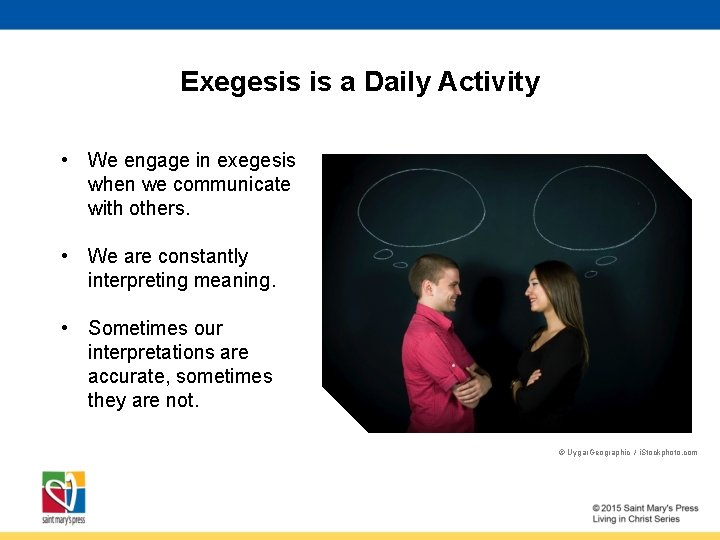 Exegesis is a Daily Activity

• We engage in exegesis when we communicate with others.

• We are constantly interpreting meaning.

• Sometimes our interpretations are accurate, sometimes they are not.

© UygarGeographic / iStockphoto.com

saint mary's press

© 2015 Saint Mary's Press
Living in Christ Series